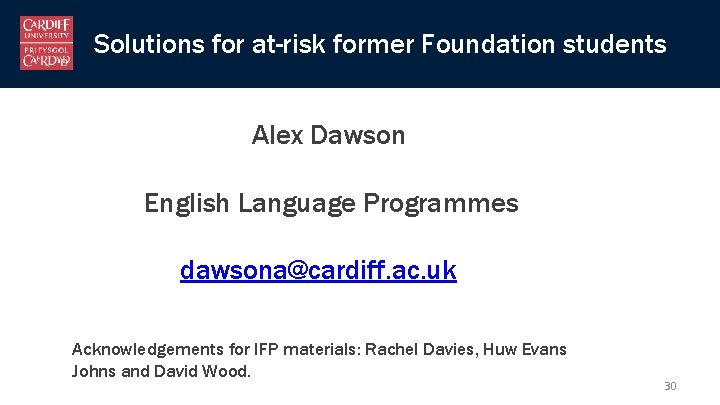 CARDIFF UNIVERSITY
PRIFYSGOL CAERDYDD

Solutions for at-risk former Foundation students

Alex Dawson

English Language Programmes

dawsona@cardiff.ac.uk

Acknowledgements for IFP materials: Rachel Davies, Huw Evans Johns and David Wood.

30